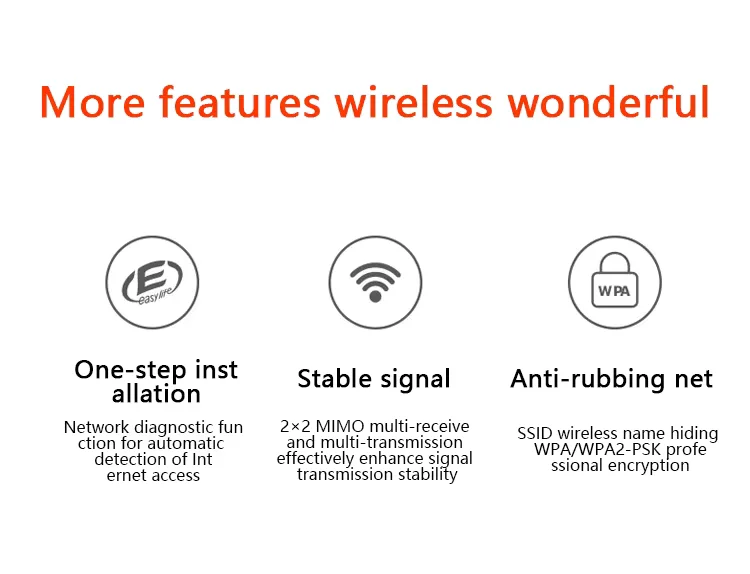 More features wireless wonderful

E
easy life

One-step inst allation

Network diagnostic fun ction for automatic detection of Int ernet access

Stable signal

2×2 MIMO multi-receive and multi-transmission effectively enhance signal transmission stability

WPA

Anti-rubbing net

SSID wireless name hiding WPA/WPA2-PSK profe ssional encryption